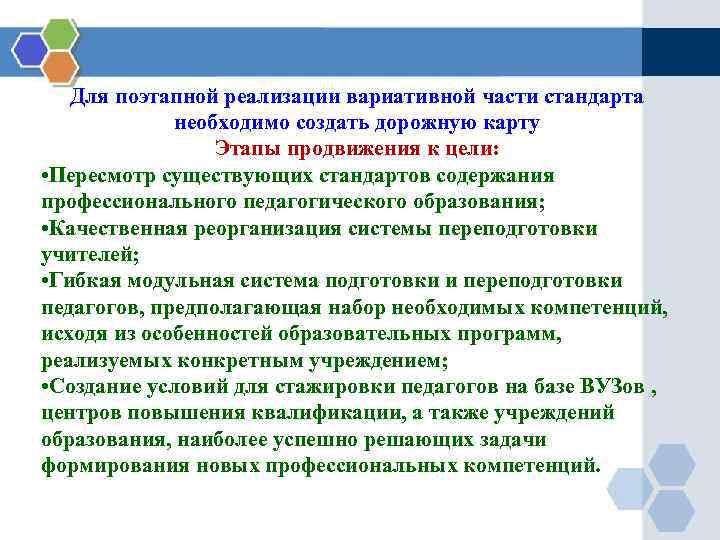 Для поэтапной реализации вариативной части стандарта необходимо создать дорожную карту

Этапы продвижения к цели:

•Пересмотр существующих стандартов содержания профессионального педагогического образования;

•Качественная реорганизация системы переподготовки учителей;

•Гибкая модульная система подготовки и переподготовки педагогов, предполагающая набор необходимых компетенций, исходя из особенностей образовательных программ, реализуемых конкретным учреждением;

•Создание условий для стажировки педагогов на базе ВУЗов , центров повышения квалификации, а также учреждений образования, наиболее успешно решающих задачи формирования новых профессиональных компетенций.